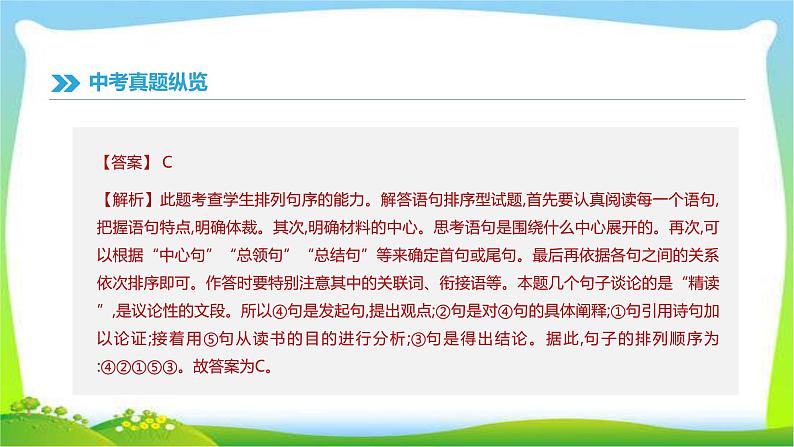 中考真题纵览

【答案】 C

【解析】此题考查学生排列句序的能力。解答语句排序型试题,首先要认真阅读每一个语句,把握语句特点,明确体裁。其次,明确材料的中心。思考语句是围绕什么中心展开的。再次,可以根据“中心句”“总领句”“总结句”等来确定首句或尾句。最后再依据各句之间的关系依次排序即可。作答时要特别注意其中的关联词、衔接语等。本题几个句子谈论的是“精读”,是议论性的文段。所以④句是发起句,提出观点;②句是对④句的具体阐释;①句引用诗句加以论证;接着用⑤句从读书的目的进行分析;③句是得出结论。据此,句子的排列顺序为:④②①⑤③。故答案为C。